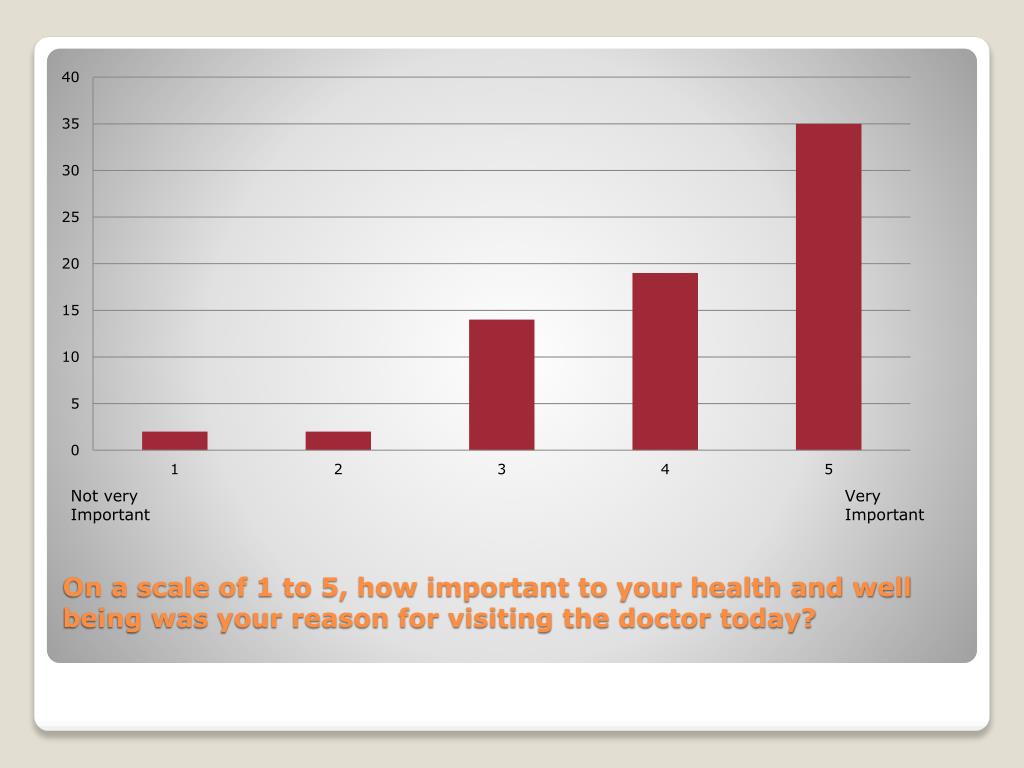 40
35
30
25
20
15
10
5
0

1
2
3
4
5

Not very Important

Very Important

On a scale of 1 to 5, how important to your health and well being was your reason for visiting the doctor today?